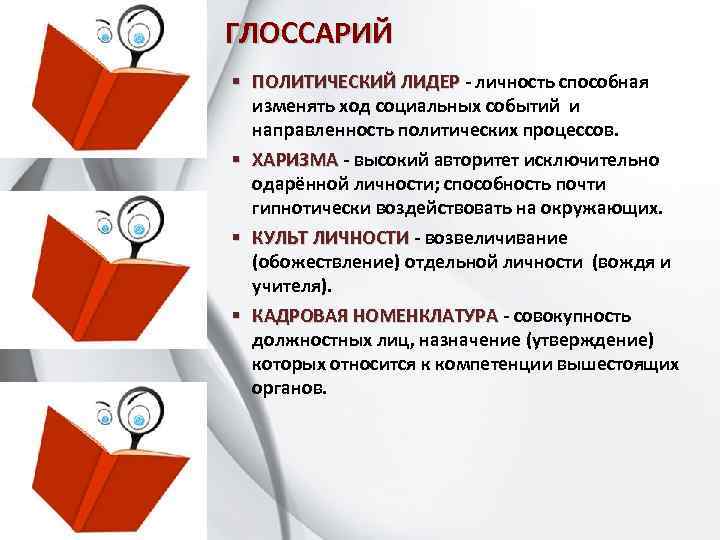 ГЛОССАРИЙ

▪ ПОЛИТИЧЕСКИЙ ЛИДЕР - личность способная изменять ход социальных событий и направленность политических процессов.

▪ ХАРИЗМА - высокий авторитет исключительно одарённой личности; способность почти гипнотически воздействовать на окружающих.

▪ КУЛЬТ ЛИЧНОСТИ - возвеличивание (обожествление) отдельной личности (вождя и учителя).

▪ КАДРОВАЯ НОМЕНКЛАТУРА - совокупность должностных лиц, назначение (утверждение) которых относится к компетенции вышестоящих органов.